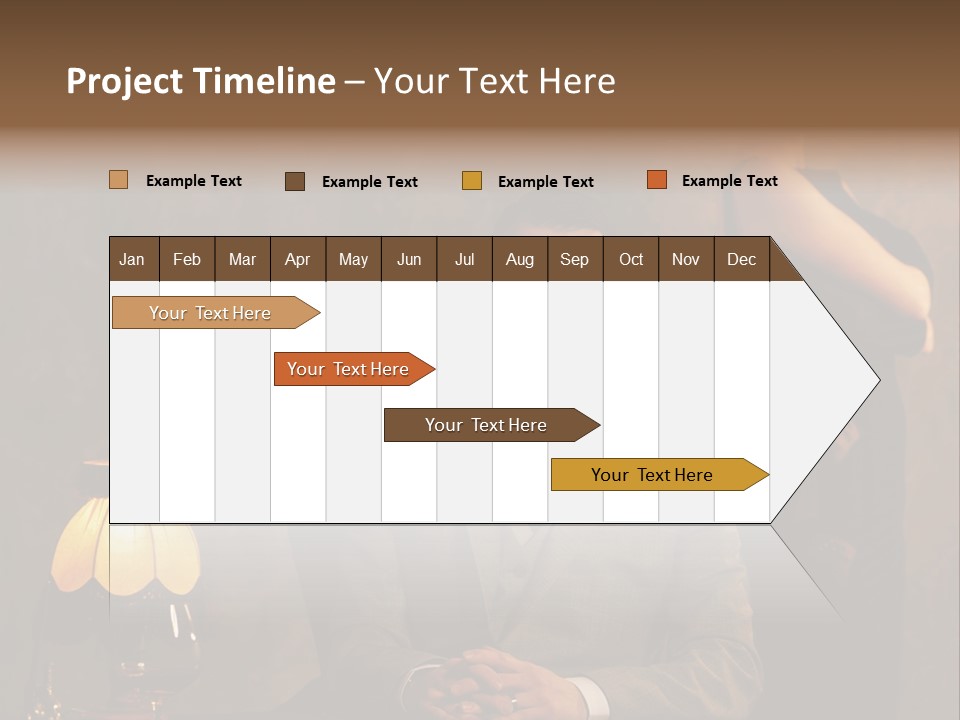 Project Timeline – Your Text Here

Example Text Example Text Example Text Example Text

| Jan | Feb | Mar | Apr | May | Jun | Jul | Aug | Sep | Oct | Nov | Dec |
|---|---|---|---|---|---|---|---|---|---|---|---|

Your Text Here

Your Text Here

Your Text Here

Your Text Here